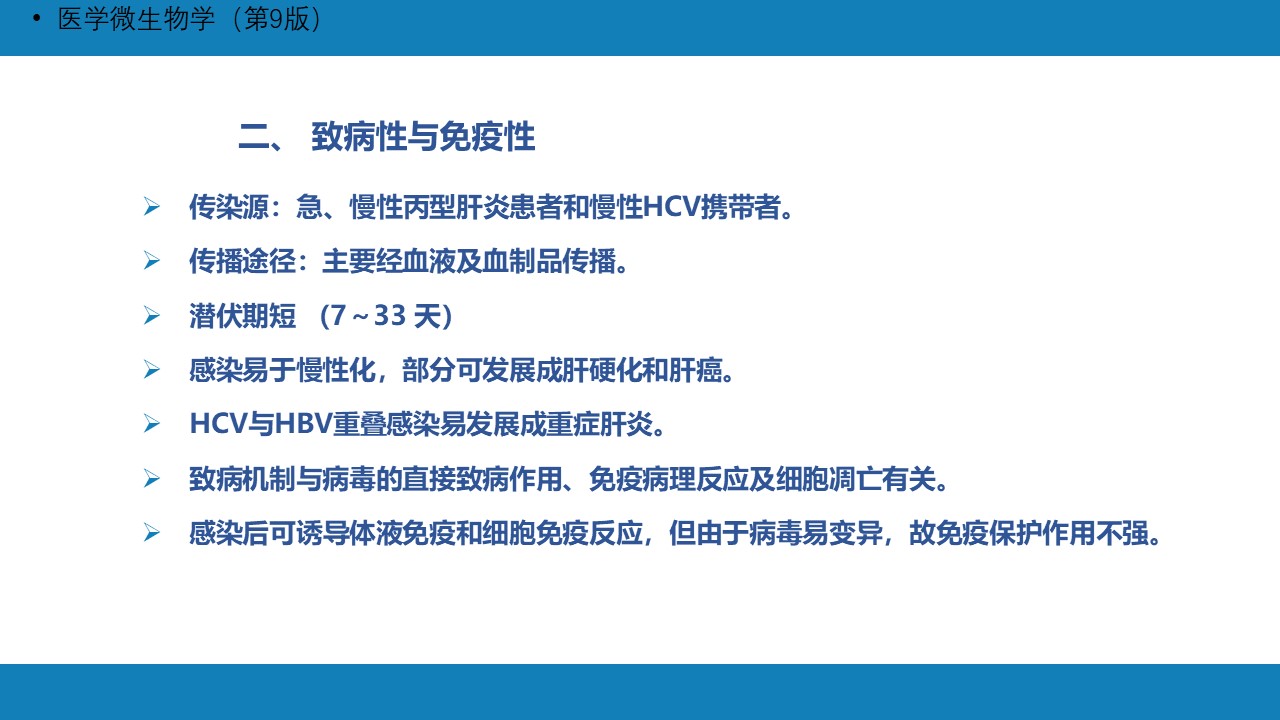 • 医学微生物学（第9版）

二、 致病性与免疫性

➢ 传染源：急、慢性丙型肝炎患者和慢性HCV携带者。

➢ 传播途径：主要经血液及血制品传播。

➢ 潜伏期短 （7～33 天）

➢ 感染易于慢性化，部分可发展成肝硬化和肝癌。

➢ HCV与HBV重叠感染易发展成重症肝炎。

➢ 致病机制与病毒的直接致病作用、免疫病理反应及细胞凋亡有关。

➢ 感染后可诱导体液免疫和细胞免疫反应，但由于病毒易变异，故免疫保护作用不强。